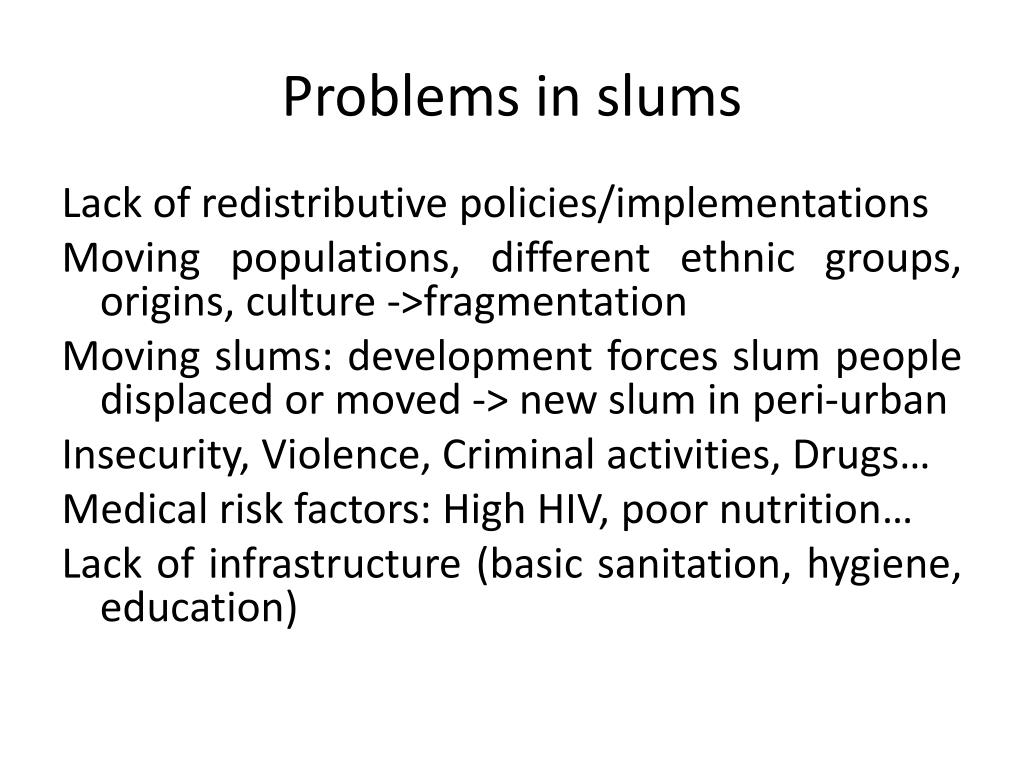 Problems in slums

Lack of redistributive policies/implementations

Moving populations, different ethnic groups, origins, culture ->fragmentation

Moving slums: development forces slum people displaced or moved -> new slum in peri-urban

Insecurity, Violence, Criminal activities, Drugs…

Medical risk factors: High HIV, poor nutrition…

Lack of infrastructure (basic sanitation, hygiene, education)